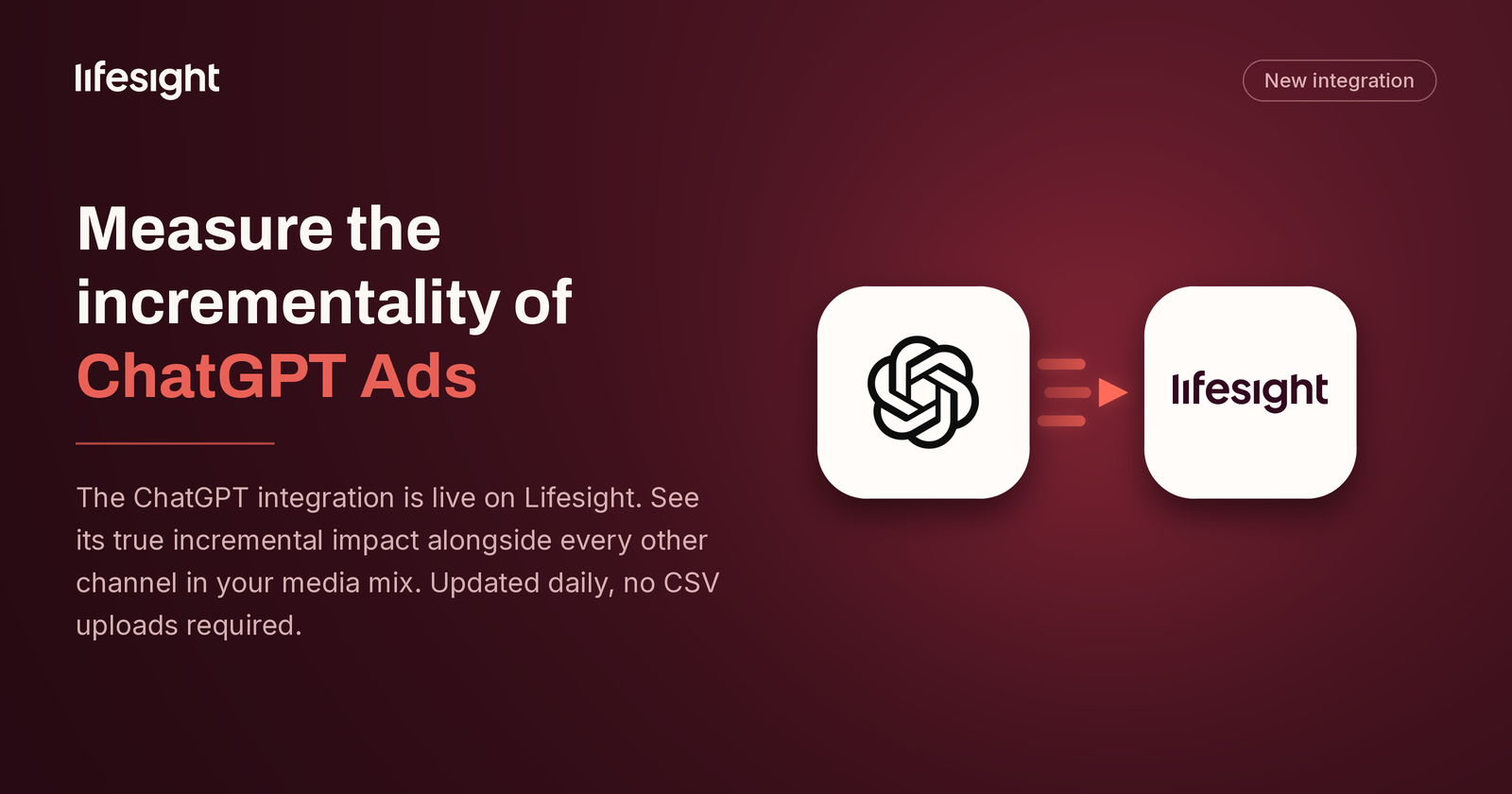 lifesight

New integration

Measure the incrementality of ChatGPT Ads

The ChatGPT integration is live on Lifesight. See its true incremental impact alongside every other channel in your media mix. Updated daily, no CSV uploads required.

lifesight